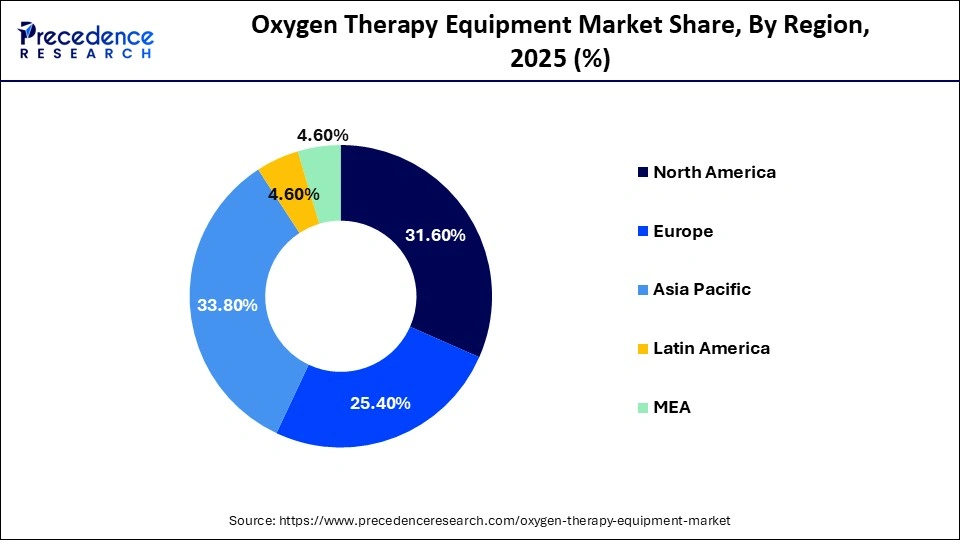 Precedence RESEARCH

Oxygen Therapy Equipment Market Share, By Region, 2025 (%)

4.60%
4.60%
31.60%
33.80%
25.40%

North America
Europe
Asia Pacific
Latin America
MEA

Source: https://www.precedenceresearch.com/oxygen-therapy-equipment-market